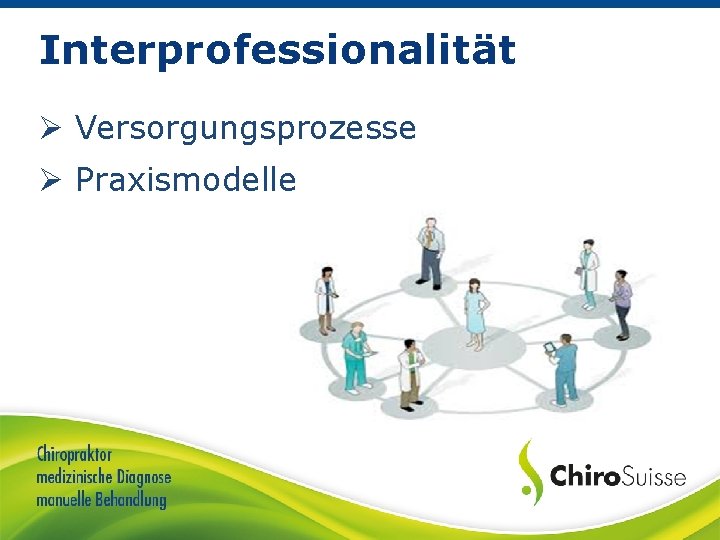 Interprofessionalität

➢ Versorgungsprozesse

➢ Praxismodelle

Chiropraktor
medizinische Diagnose
manuelle Behandlung

ChiroSuisse